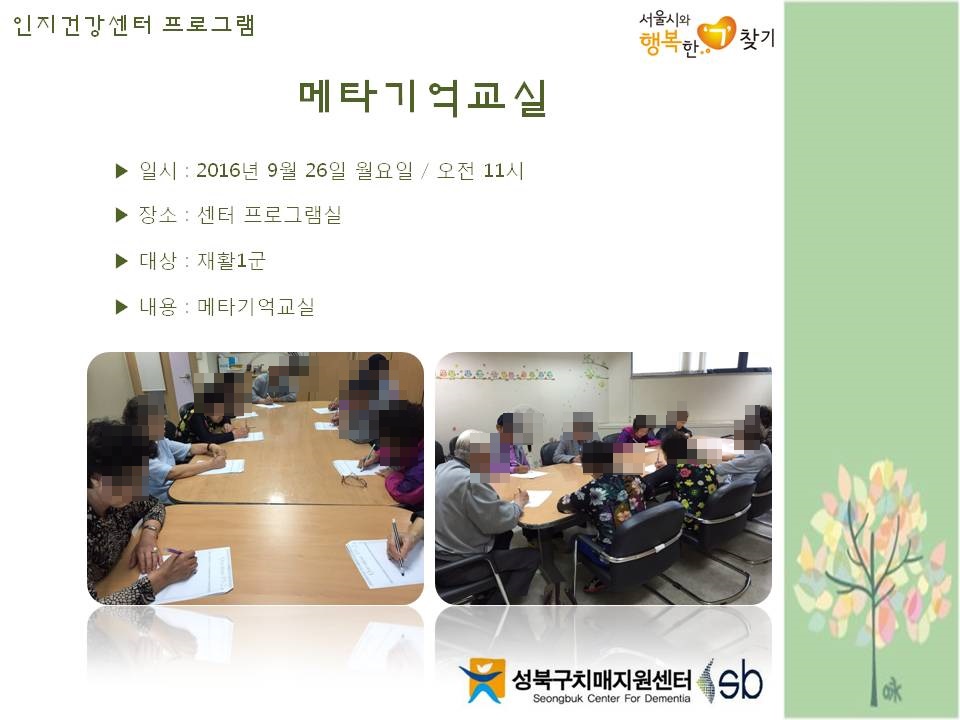 인지건강센터 프로그램

서울시와 행복한 ㄱ 찾기

메타기억교실

▶ 일시 : 2016년 9월 26일 월요일 / 오전 11시

▶ 장소 : 센터 프로그램실

▶ 대상 : 재활1군

▶ 내용 : 메타기억교실

성북구치매지원센터 Seongbuk Center For Dementia sb